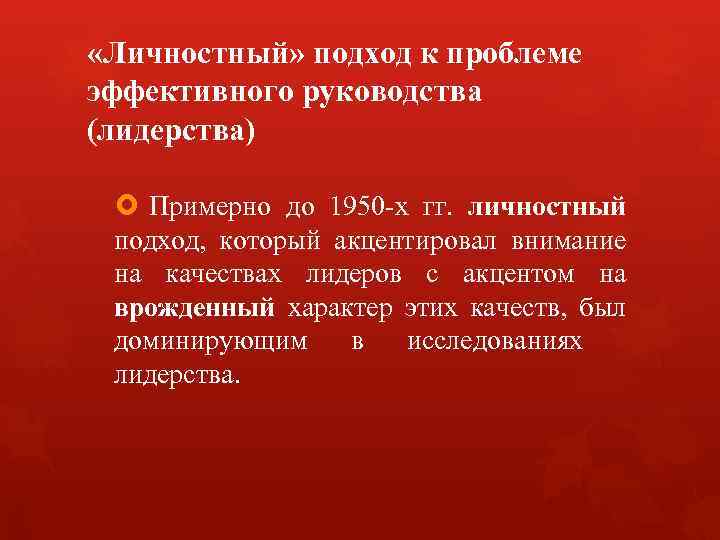 «Личностный» подход к проблеме эффективного руководства (лидерства)

Примерно до 1950-х гг. личностный подход, который акцентировал внимание на качествах лидеров с акцентом на врожденный характер этих качеств, был доминирующим в исследованиях лидерства.